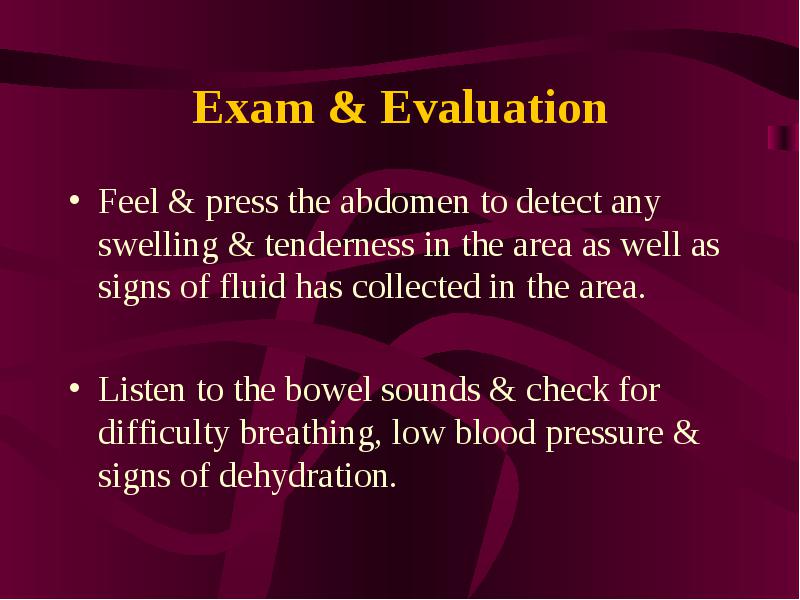 Exam & Evaluation

• Feel & press the abdomen to detect any swelling & tenderness in the area as well as signs of fluid has collected in the area.

• Listen to the bowel sounds & check for difficulty breathing, low blood pressure & signs of dehydration.